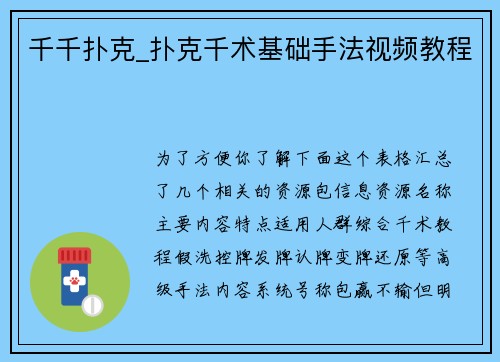 千千扑克_扑克千术基础手法视频教程

为了方便你了解下面这个表格汇总了几个相关的资源包信息资源名称主要内容特点适用人群综合千术教程假洗控牌发牌认牌变牌还原等高级手法内容系统号称包赢不输但明